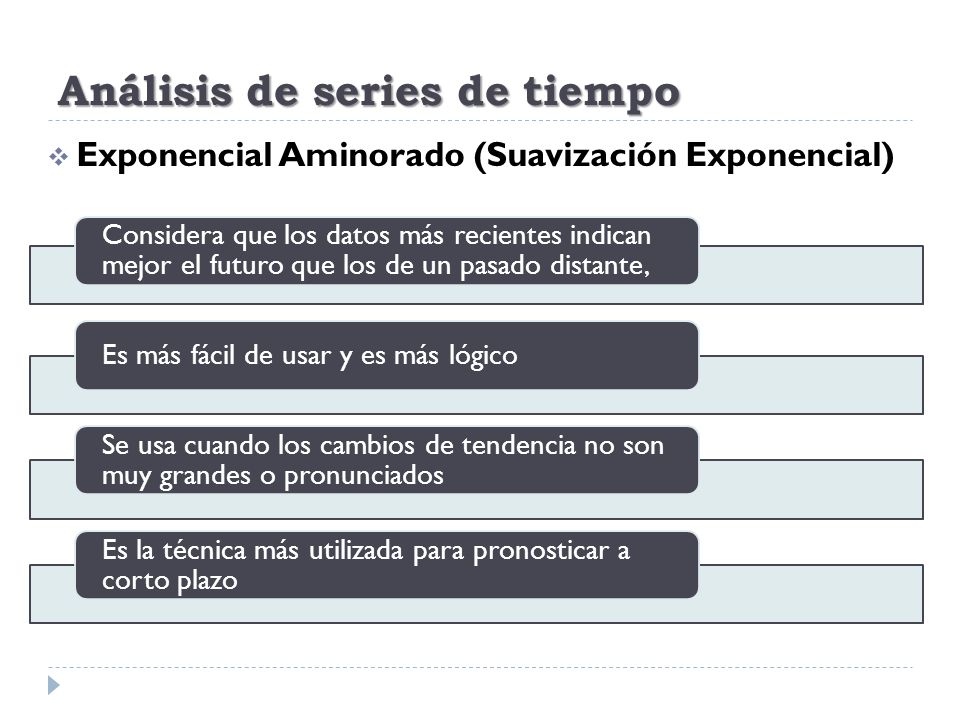 Análisis de series de tiempo

Exponencial Aminorado (Suavización Exponencial)

Considera que los datos más recientes indican mejor el futuro que los de un pasado distante,

Es más fácil de usar y es más lógico

Se usa cuando los cambios de tendencia no son muy grandes o pronunciados

Es la técnica más utilizada para pronosticar a corto plazo